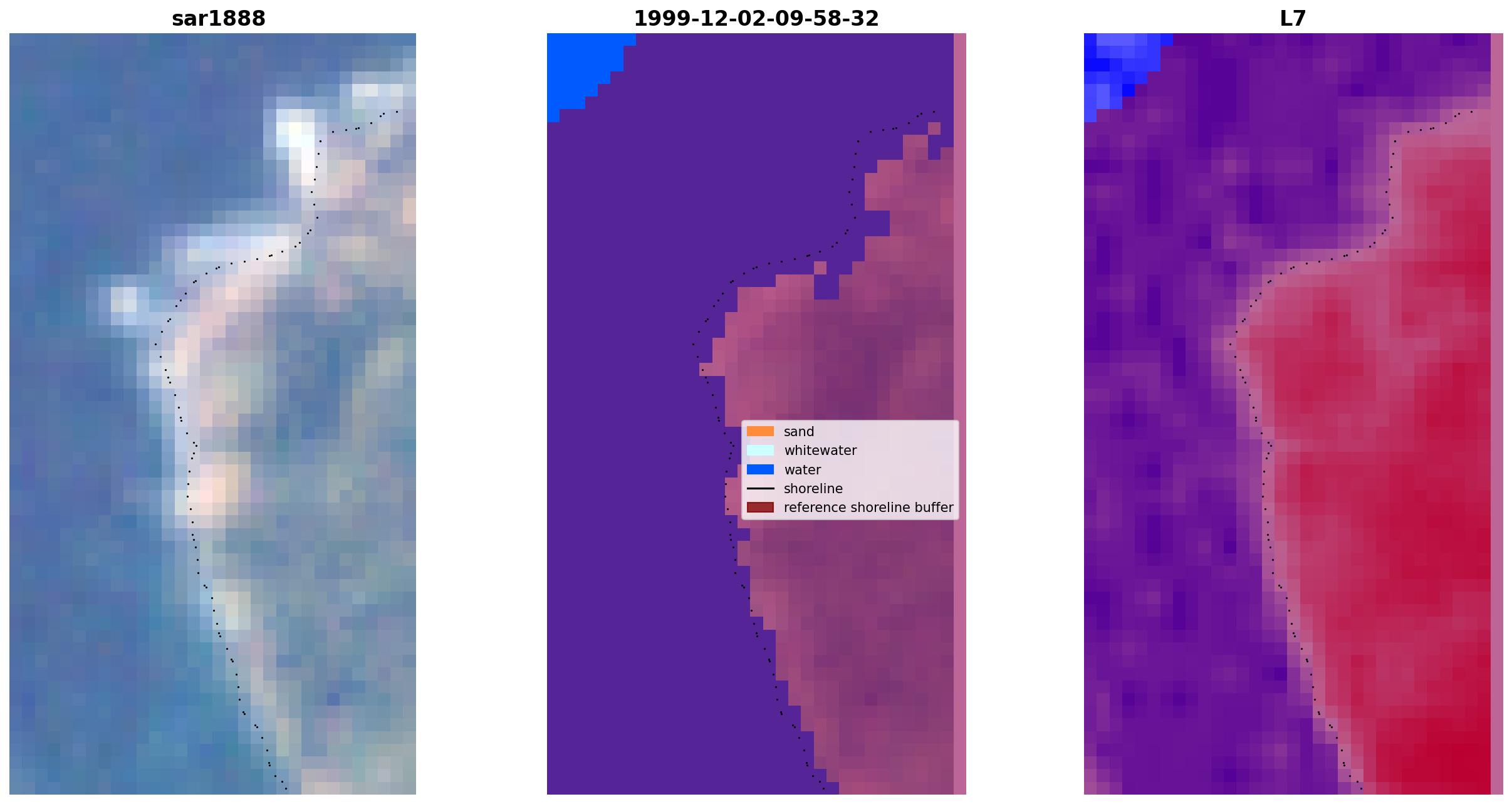 sar1888

1999-12-02-09-58-32

sand
whitewater
water
shoreline
reference shoreline buffer

L7